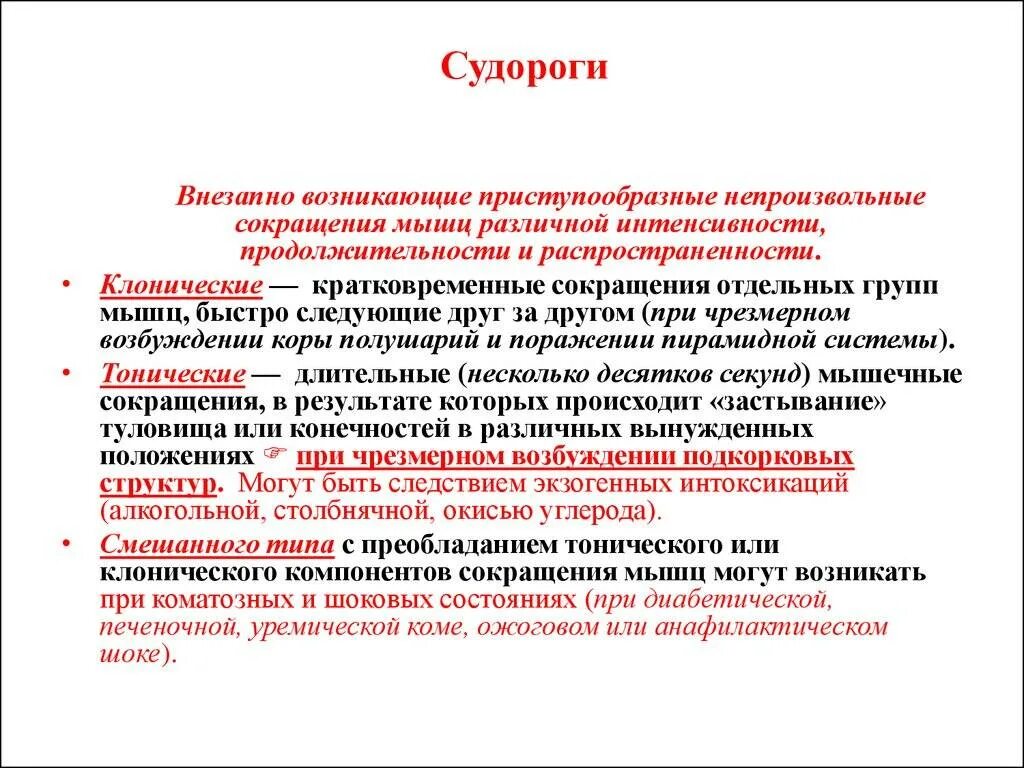 Судороги

Внезапно возникающие приступообразные непроизвольные сокращения мышц различной интенсивности, продолжительности и распространенности.

• Клонические — кратковременные сокращения отдельных групп мышц, быстро следующие друг за другом (при чрезмерном возбуждении коры полушарий и поражении пирамидной системы).

• Тонические — длительные (несколько десятков секунд) мышечные сокращения, в результате которых происходит «застывание» туловища или конечностей в различных вынужденных положениях ☞ при чрезмерном возбуждении подкорковых структур. Могут быть следствием экзогенных интоксикаций (алкогольной, столбнячной, окисью углерода).

• Смешанного типа с преобладанием тонического или клонического компонентов сокращения мышц могут возникать при коматозных и шоковых состояниях (при диабетической, печеночной, уремической коме, ожоговом или анафилактическом шоке).